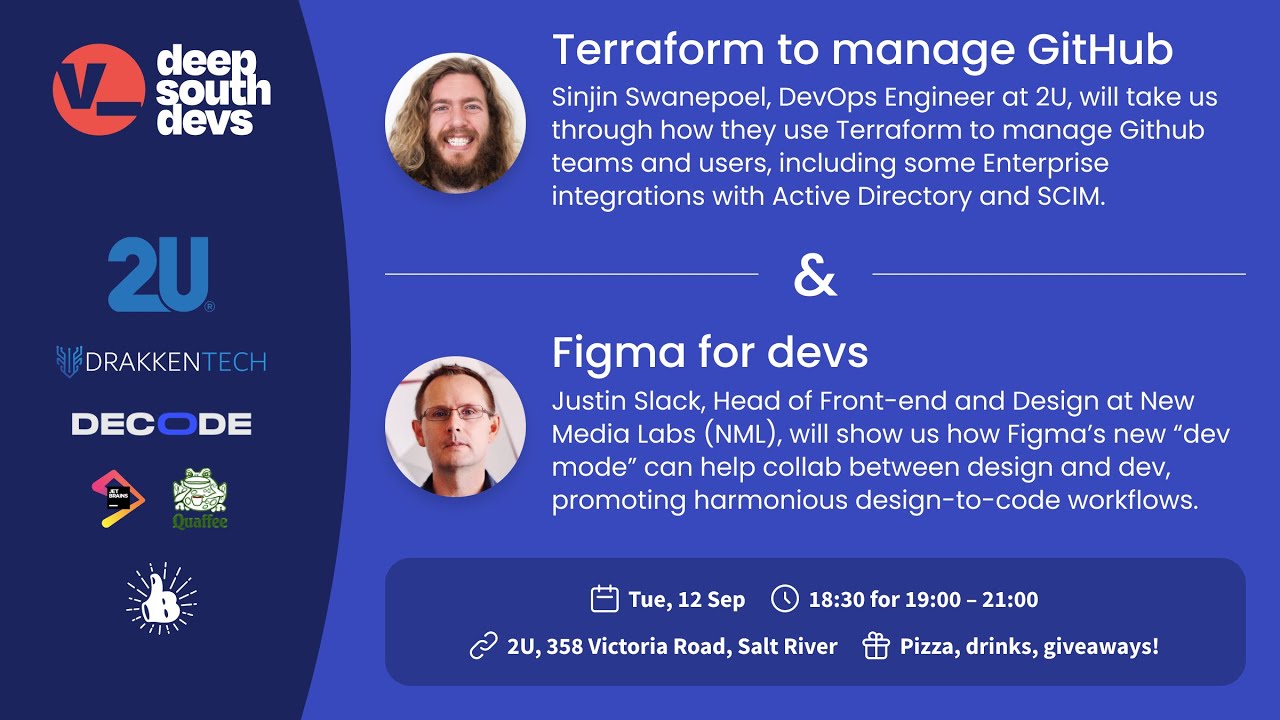 deep south devs

2U

DRAKKENTECH

DECODE

JET BRAINS

Quaffee

Terraform to manage GitHub

Sinjin Swanepoel, DevOps Engineer at 2U, will take us through how they use Terraform to manage Github teams and users, including some Enterprise integrations with Active Directory and SCIM.

&

Figma for devs

Justin Slack, Head of Front-end and Design at New Media Labs (NML), will show us how Figma's new "dev mode" can help collab between design and dev, promoting harmonious design-to-code workflows.

Tue, 12 Sep 18:30 for 19:00 – 21:00

2U, 358 Victoria Road, Salt River Pizza, drinks, giveaways!